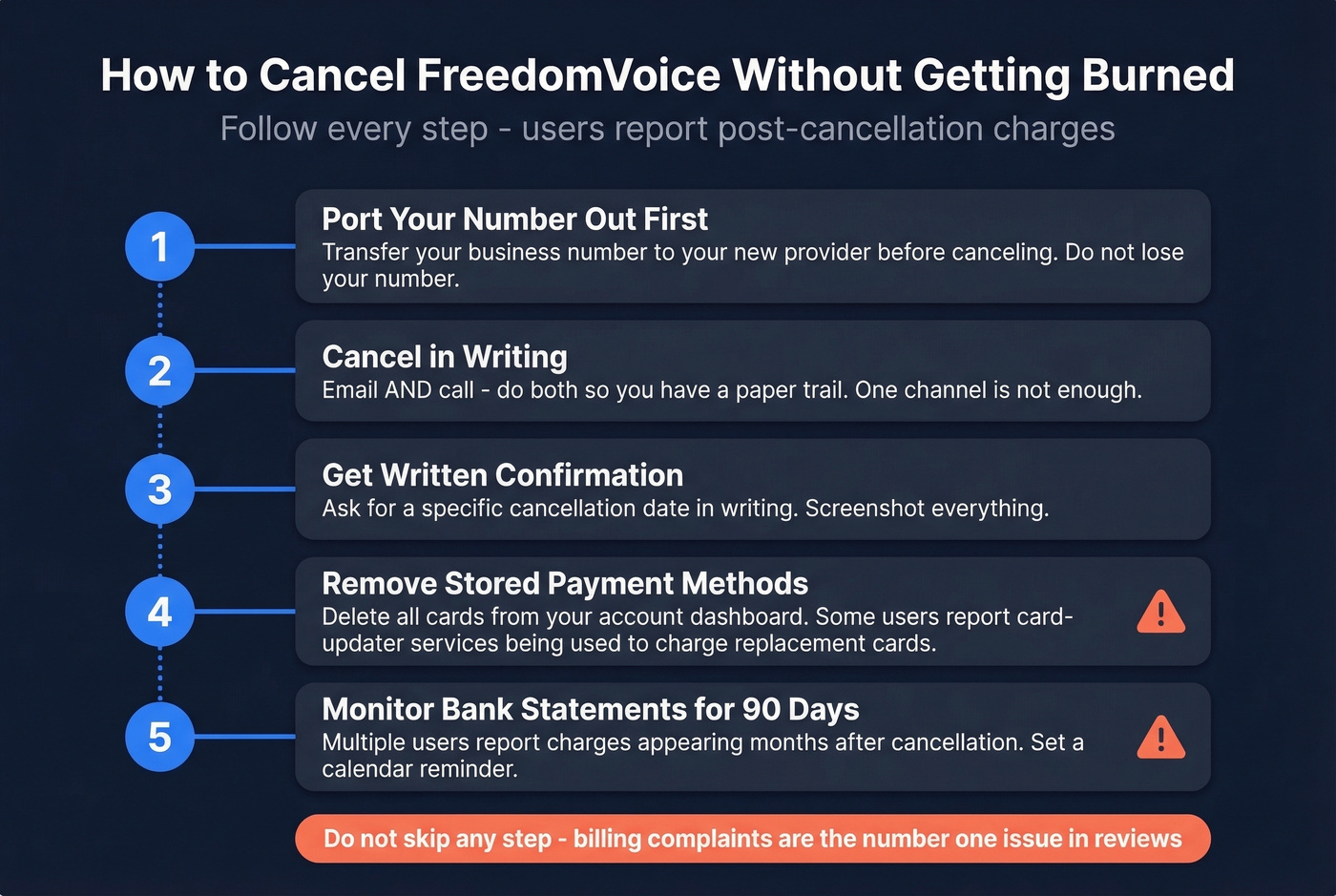 How to Cancel FreedomVoice Without Getting Burned

Follow every step - users report post-cancellation charges

1

Port Your Number Out First

Transfer your business number to your new provider before canceling. Do not lose your number.

2

Cancel in Writing

Email AND call - do both so you have a paper trail. One channel is not enough.

3

Get Written Confirmation

Ask for a specific cancellation date in writing. Screenshot everything.

4

Remove Stored Payment Methods

Delete all cards from your account dashboard. Some users report card-updater services being used to charge replacement cards.

5

Monitor Bank Statements for 90 Days

Multiple users report charges appearing months after cancellation. Set a calendar reminder.

Do not skip any step - billing complaints are the number one issue in reviews